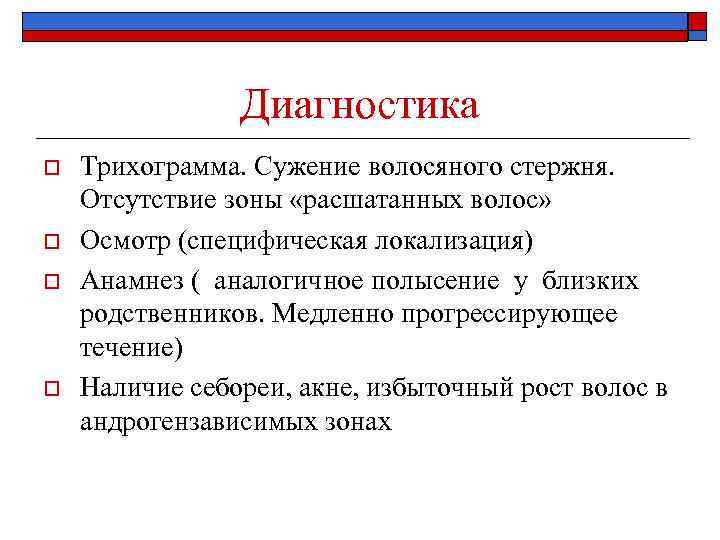 Диагностика

Трихограмма. Сужение волосяного стержня. Отсутствие зоны «расшатанных волос»

Осмотр (специфическая локализация)

Анамнез ( аналогичное полысение у близких родственников. Медленно прогрессирующее течение)

Наличие себореи, акне, избыточный рост волос в андрогензависимых зонах